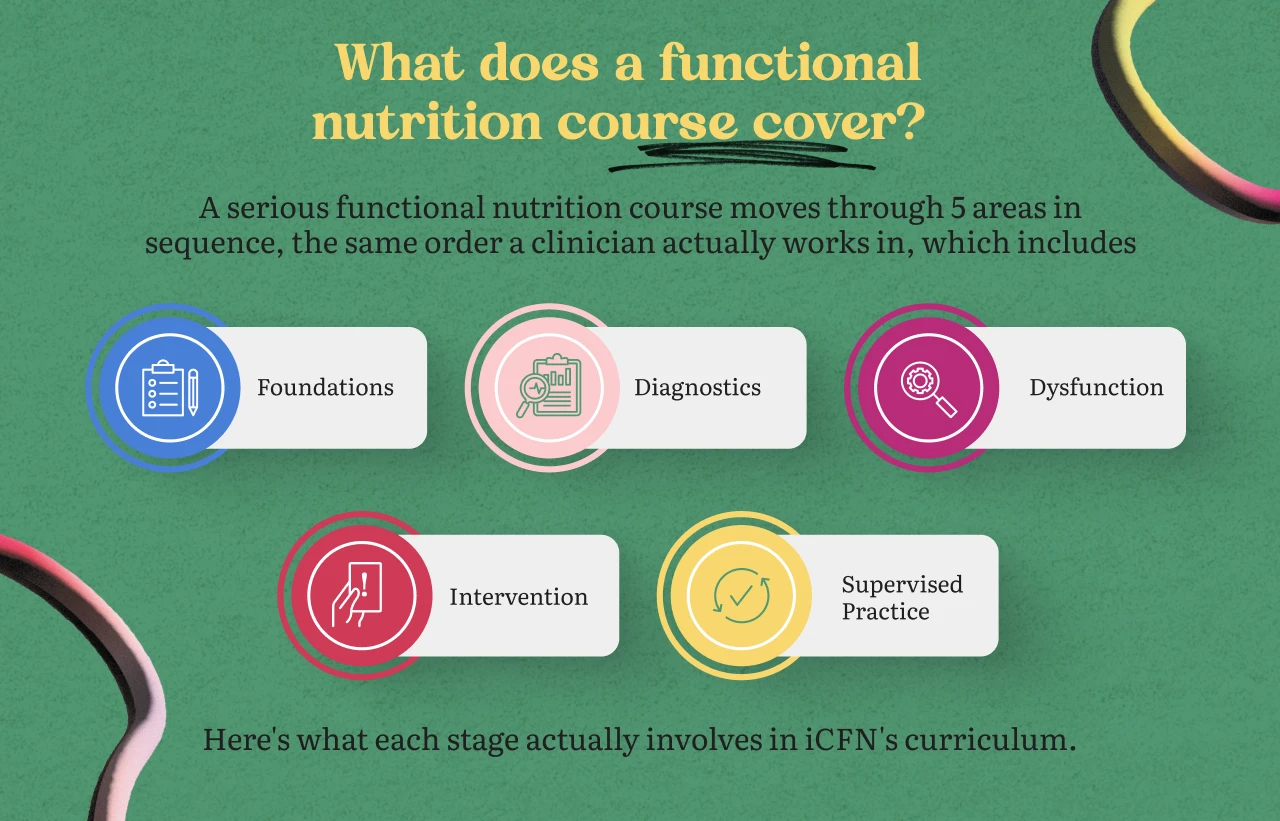 What does a functional nutrition course cover?

A serious functional nutrition course moves through 5 areas in sequence, the same order a clinician actually works in, which includes

Foundations

Diagnostics

Dysfunction

Intervention

Supervised Practice

Here's what each stage actually involves in iCFN's curriculum.